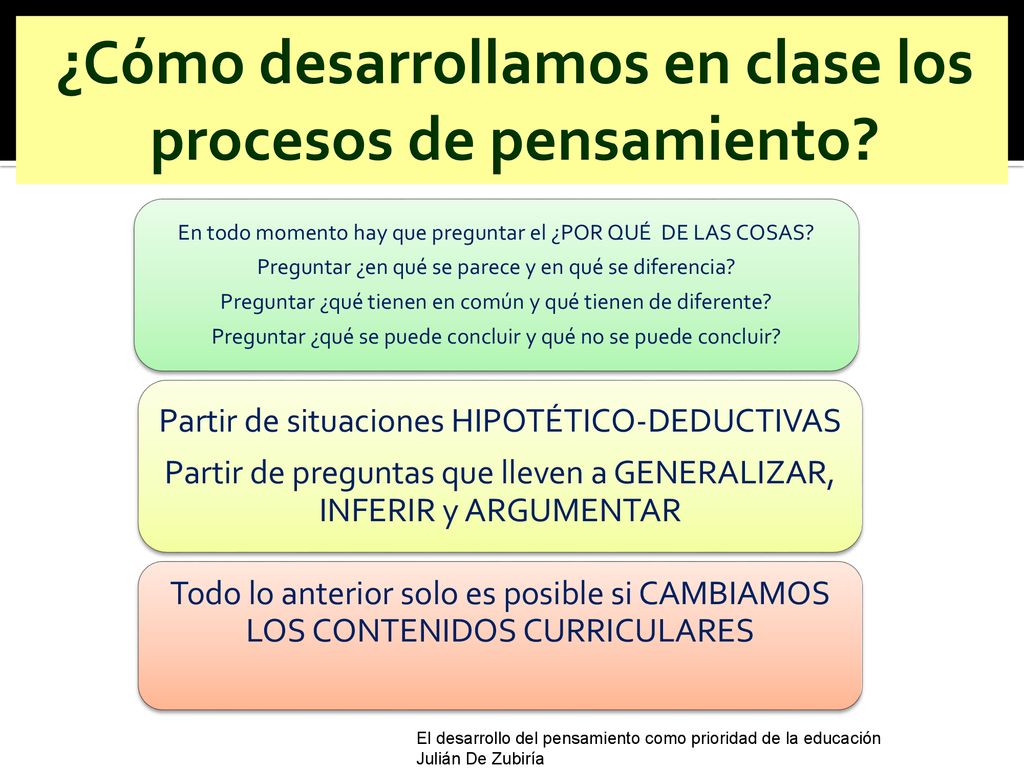 ¿Cómo desarrollamos en clase los procesos de pensamiento?

En todo momento hay que preguntar el ¿POR QUÉ DE LAS COSAS?
Preguntar ¿en qué se parece y en qué se diferencia?
Preguntar ¿qué tienen en común y qué tienen de diferente?
Preguntar ¿qué se puede concluir y qué no se puede concluir?

Partir de situaciones HIPOTÉTICO-DEDUCTIVAS
Partir de preguntas que lleven a GENERALIZAR, INFERIR y ARGUMENTAR

Todo lo anterior solo es posible si CAMBIAMOS LOS CONTENIDOS CURRICULARES

El desarrollo del pensamiento como prioridad de la educación
Julián De Zubiría